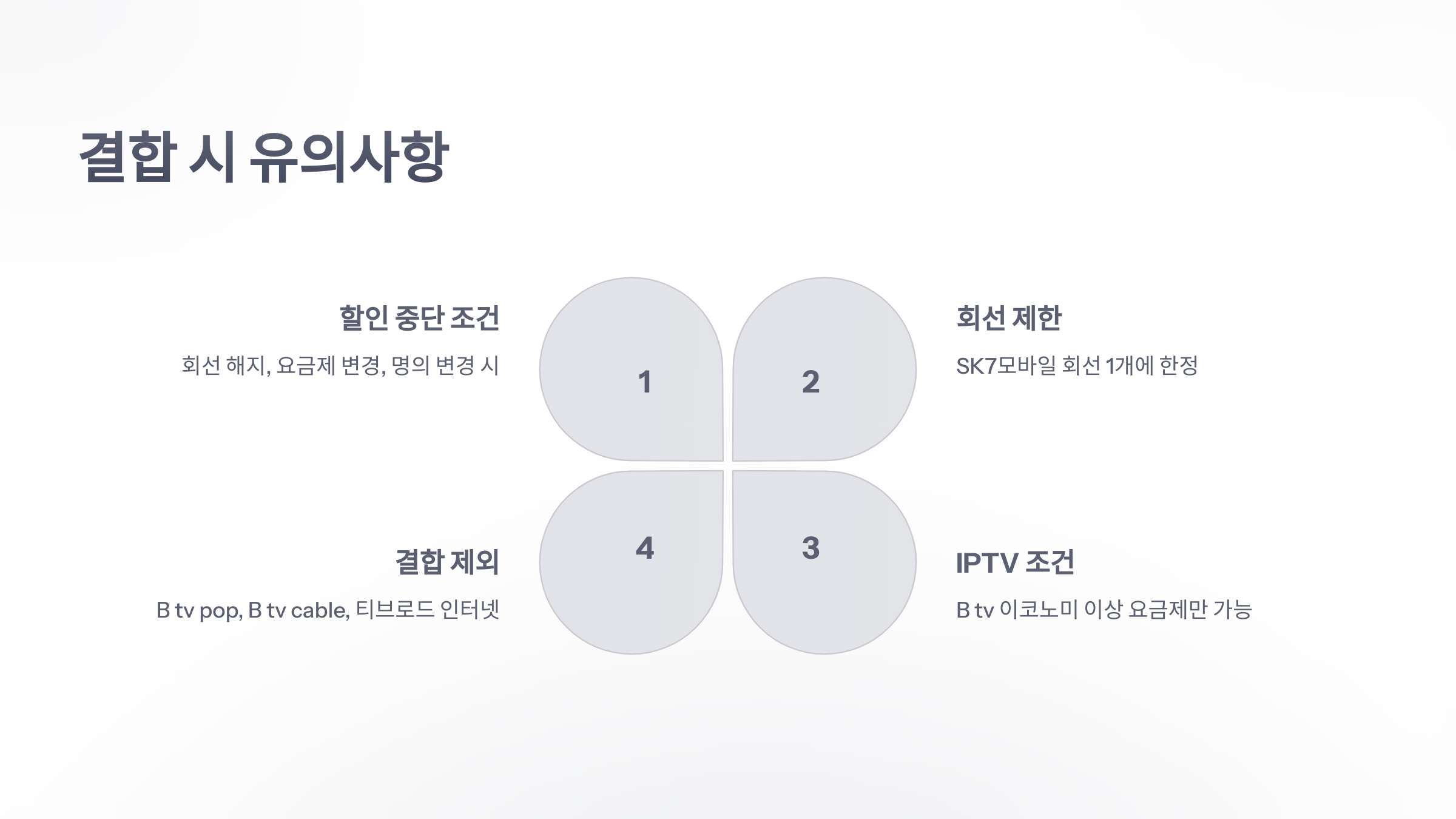 결합 시 유의사항

할인 중단 조건

회선 해지, 요금제 변경, 명의 변경 시

1

2

회선 제한

SK7모바일 회선 1개에 한정

결합 제외

B tv pop, B tv cable, 티브로드 인터넷

4

3

IPTV 조건

B tv 이코노미 이상 요금제만 가능